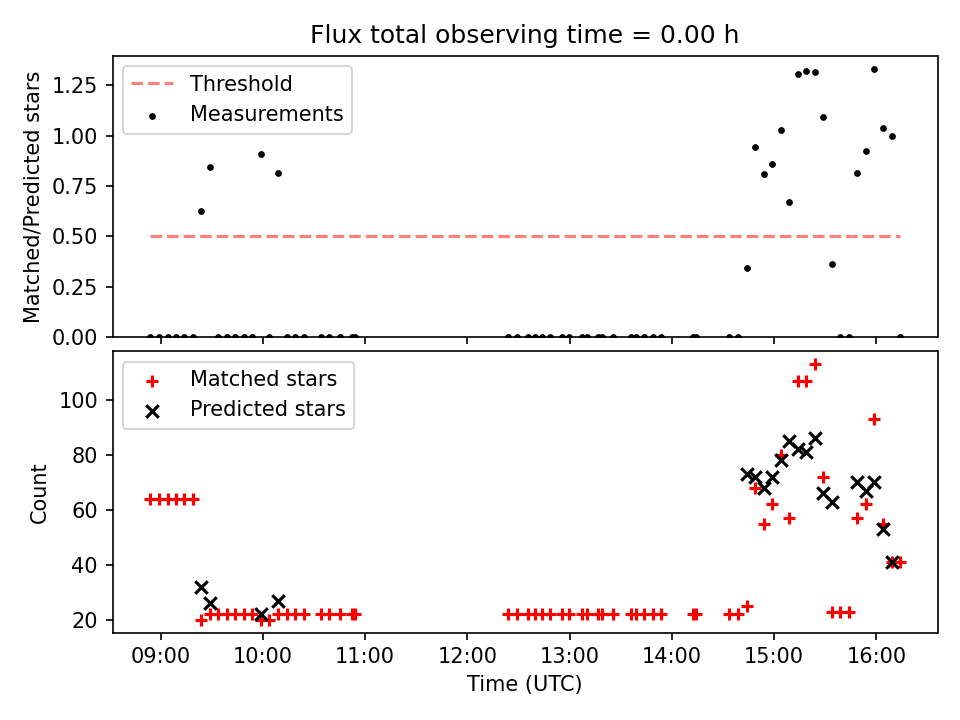 Flux total observing time = 0.00 h

Threshold
Measurements

Matched/Predicted stars

1.25
1.00
0.75
0.50
0.25
0.00

Matched stars
Predicted stars

Count

100
80
60
40
20

09:00 10:00 11:00 12:00 13:00 14:00 15:00 16:00

Time (UTC)